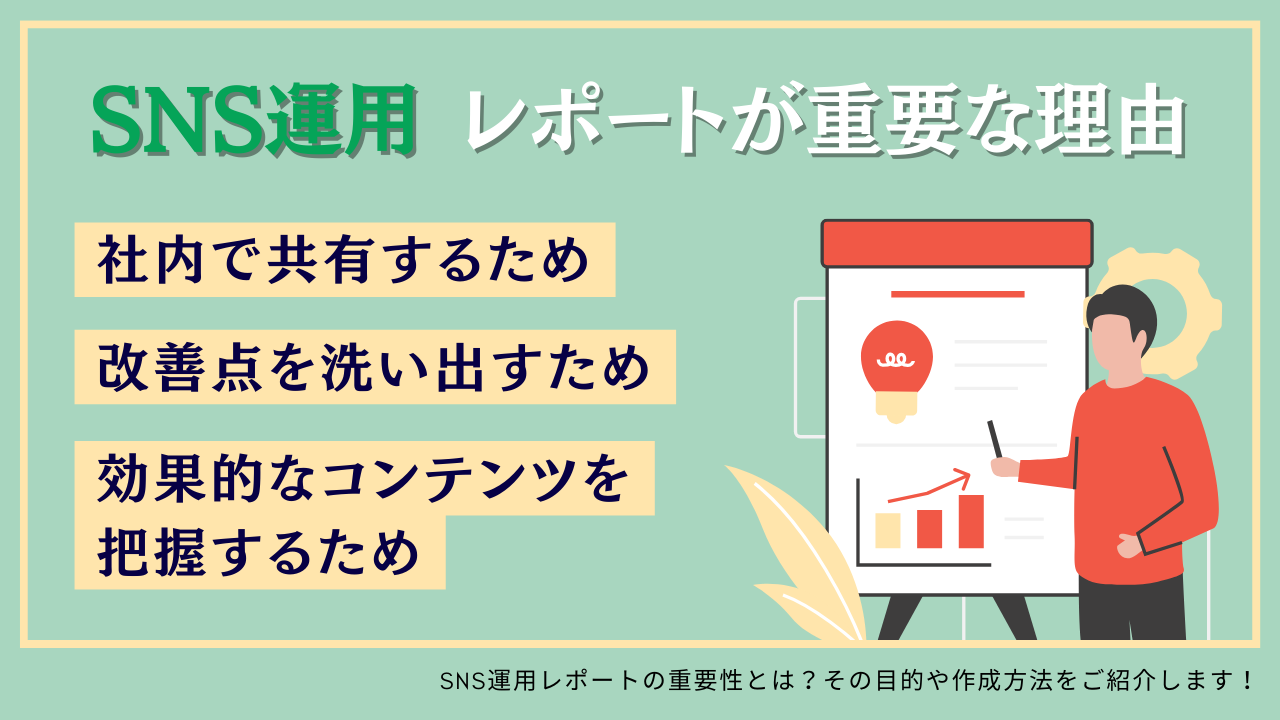 SNS運用 レポートが重要な理由

社内で共有するため

改善点を洗い出すため

効果的なコンテンツを把握するため

SNS運用レポートの重要性とは？その目的や作成方法をご紹介します！